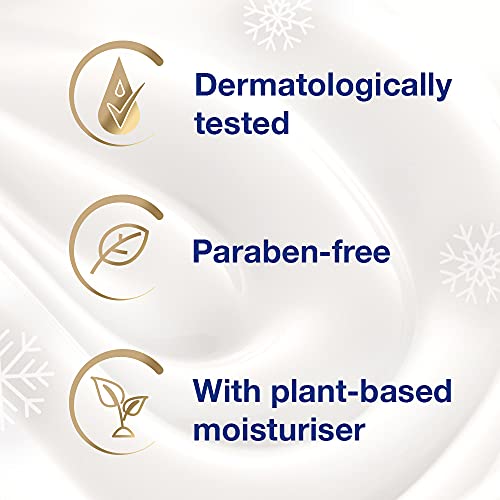 Dermatologically tested

Paraben-free

With plant-based moisturiser